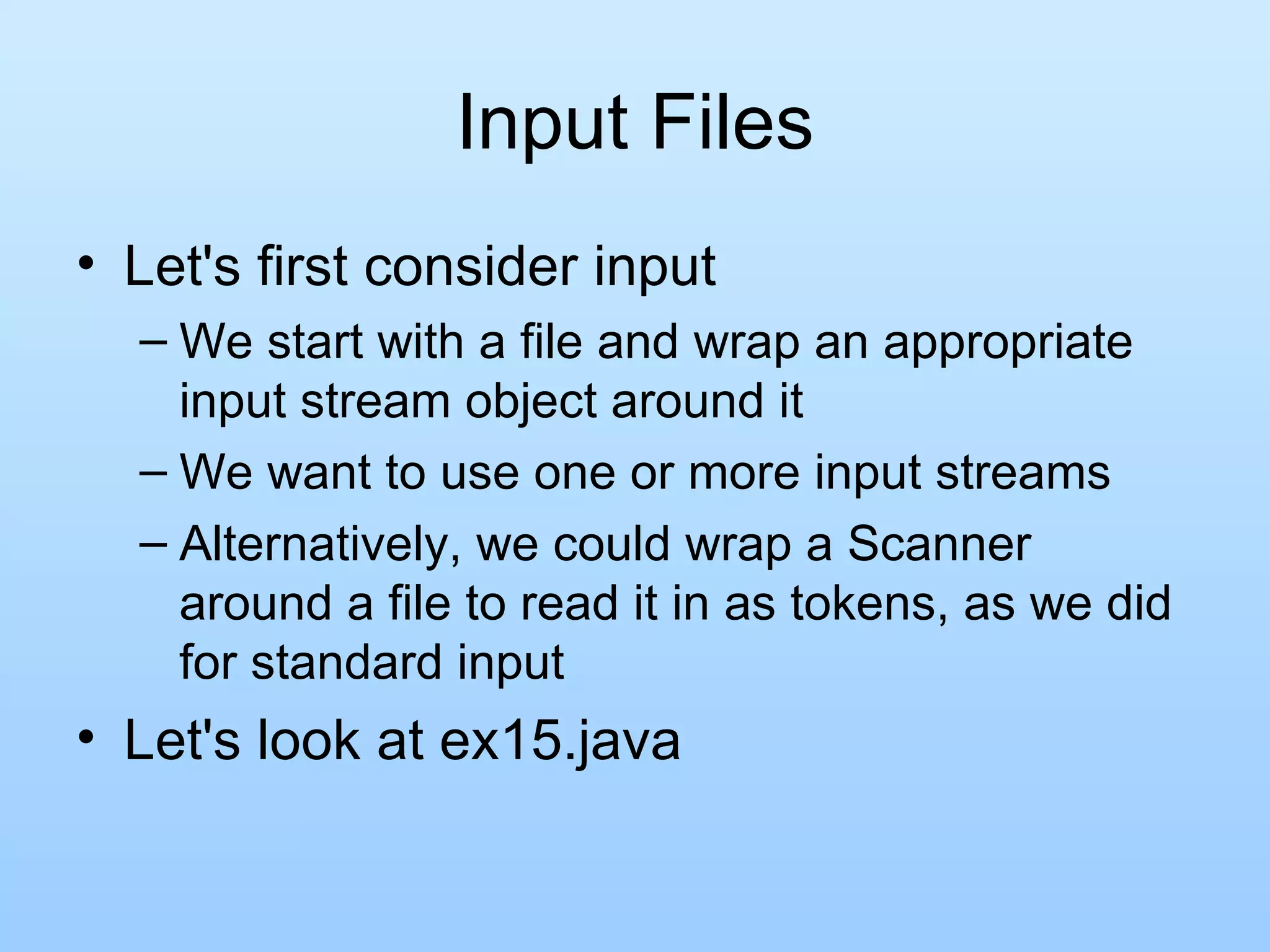 Input Files

• Let's first consider input
  – We start with a file and wrap an appropriate input stream object around it
  – We want to use one or more input streams
  – Alternatively, we could wrap a Scanner around a file to read it in as tokens, as we did for standard input
• Let's look at ex15.java